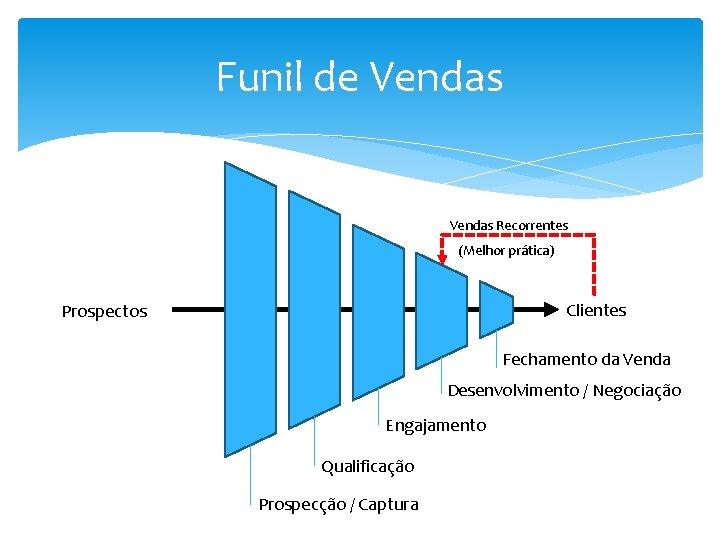 Funil de Vendas

Vendas Recorrentes
(Melhor prática)

Prospectos

Clientes

Fechamento da Venda

Desenvolvimento / Negociação

Engajamento

Qualificação

Prospecção / Captura